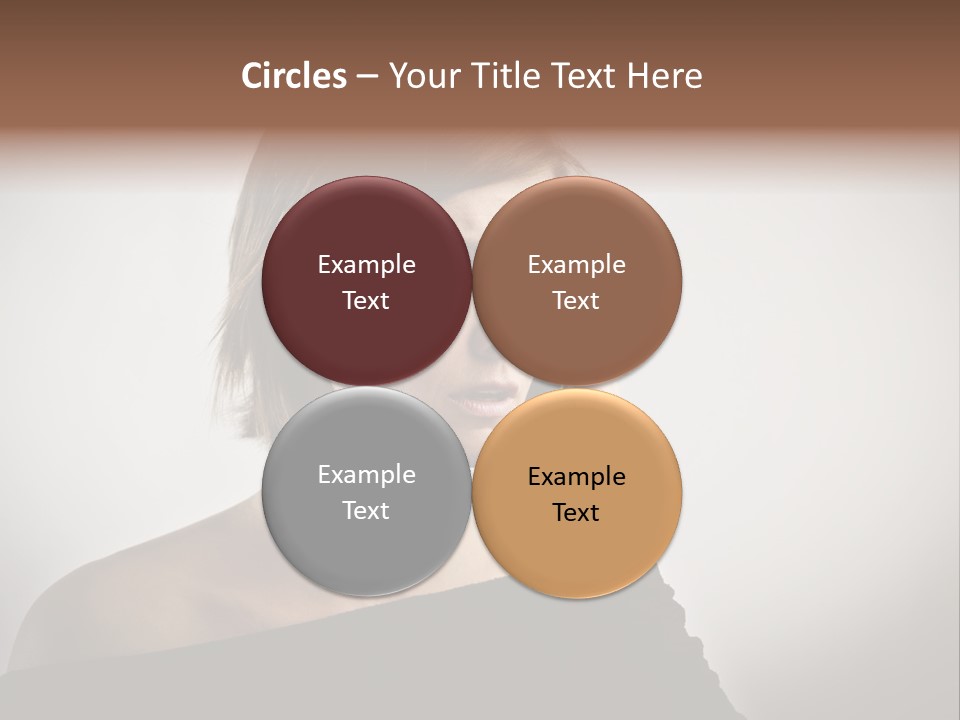 Circles – Your Title Text Here

Example Text

Example Text

Example Text

Example Text